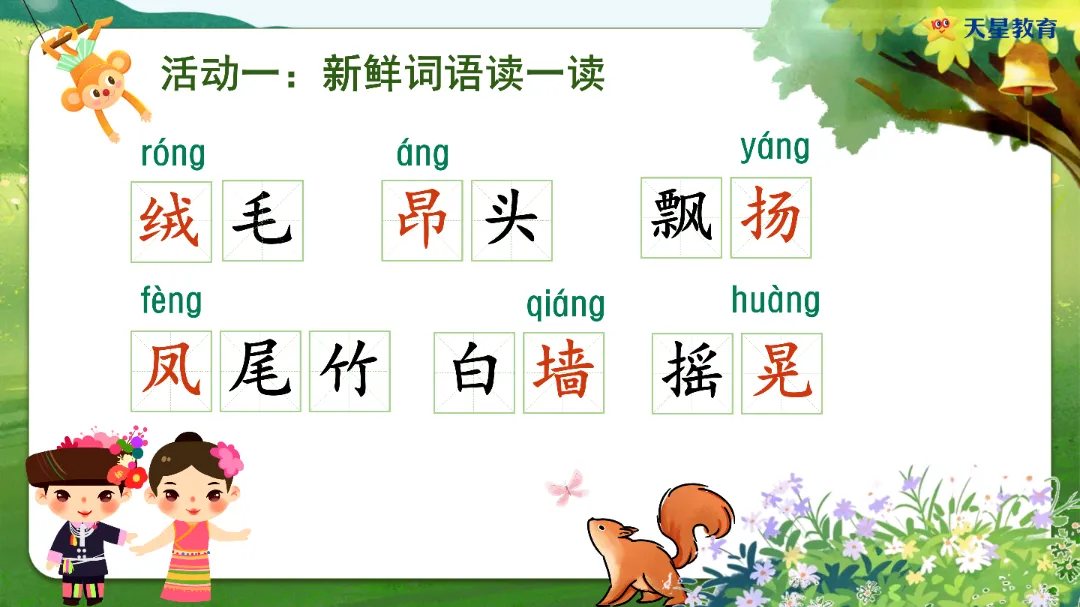 天星教育

活动一：新鲜词语读一读

róng
绒毛

áng
昂头

yáng
飘扬

fèng
凤尾竹

qiáng
白墙

huàng
摇晃